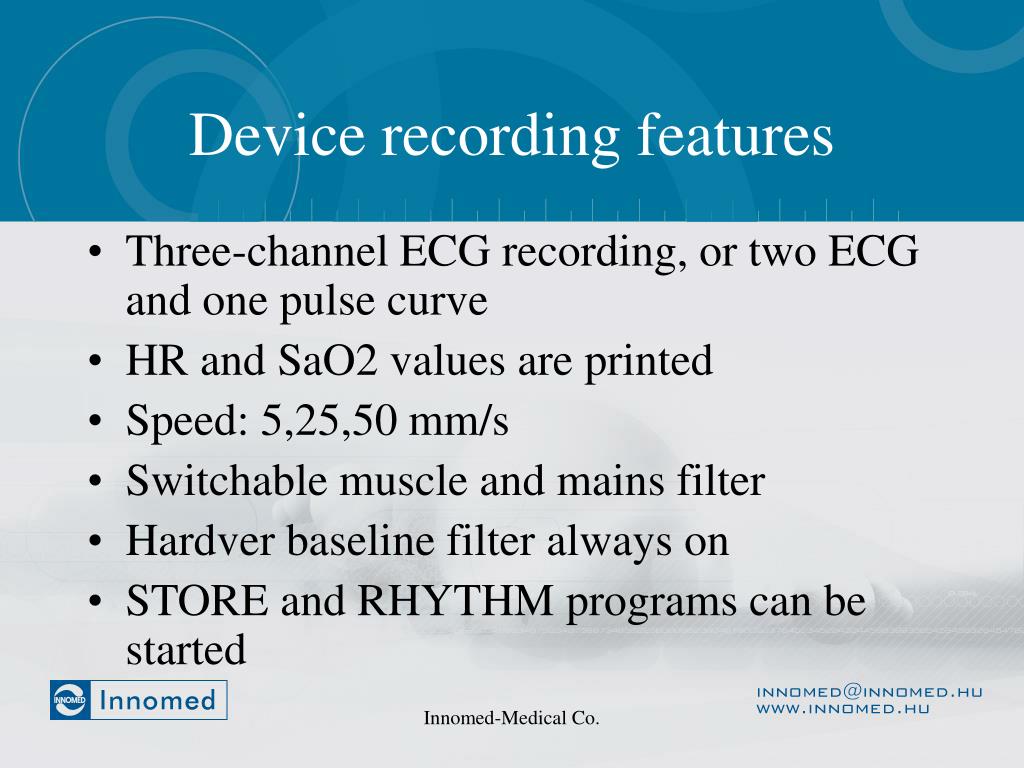 Device recording features

• Three-channel ECG recording, or two ECG and one pulse curve
• HR and SaO2 values are printed
• Speed: 5,25,50 mm/s
• Switchable muscle and mains filter
• Hardver baseline filter always on
• STORE and RHYTHM programs can be started

INNOMED Innomed

Innomed-Medical Co.

INNOMED@INNOMED.HU
WWW.INNOMED.HU